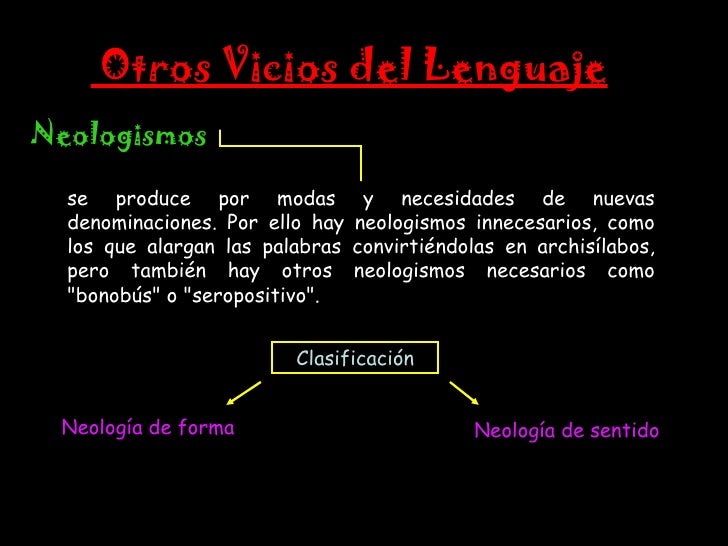 Otros Vicios del Lenguaje

Neologismos

se produce por modas y necesidades de nuevas denominaciones. Por ello hay neologismos innecesarios, como los que alargan las palabras convirtiéndolas en archisílabos, pero también hay otros neologismos necesarios como "bonobús" o "seropositivo".

Clasificación

Neología de forma

Neología de sentido